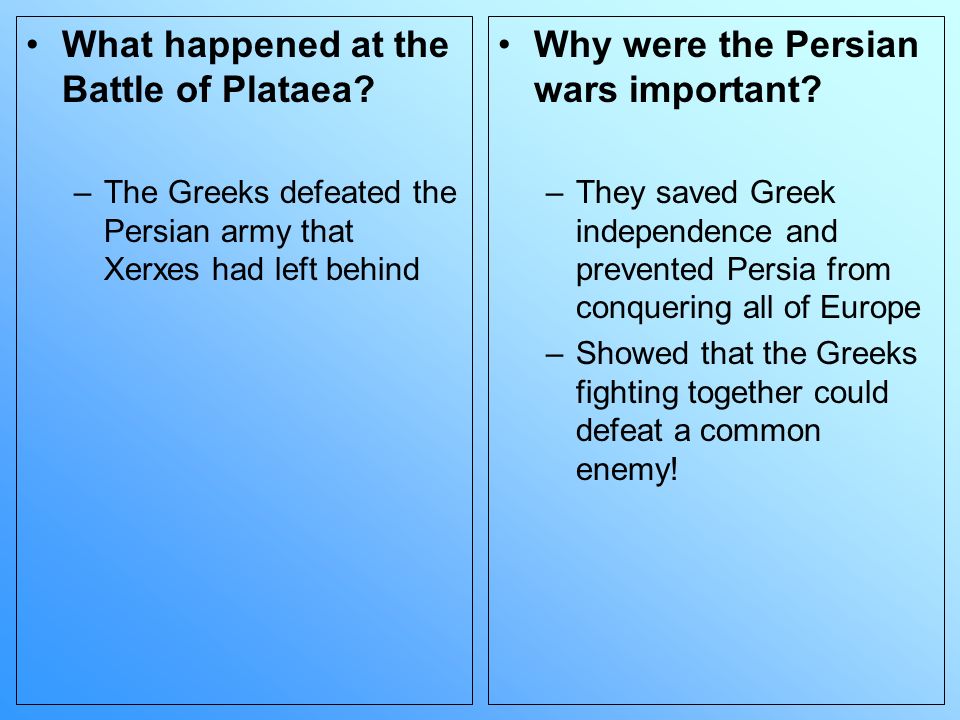 • What happened at the Battle of Plataea?

– The Greeks defeated the Persian army that Xerxes had left behind

• Why were the Persian wars important?

– They saved Greek independence and prevented Persia from conquering all of Europe

– Showed that the Greeks fighting together could defeat a common enemy!